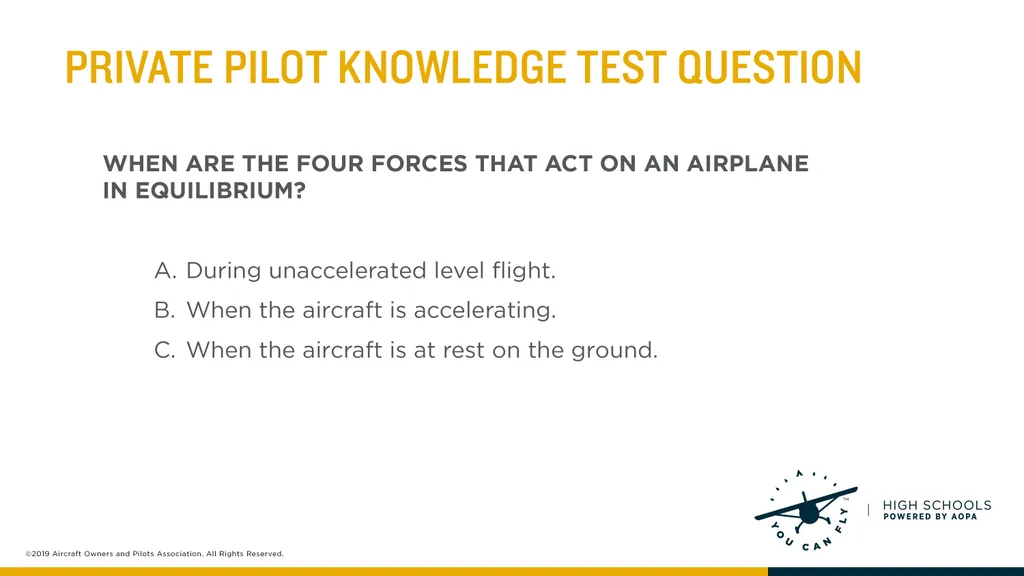 PRIVATE PILOT KNOWLEDGE TEST QUESTION

WHEN ARE THE FOUR FORCES THAT ACT ON AN AIRPLANE IN EQUILIBRIUM?

A. During unaccelerated level flight.

B. When the aircraft is accelerating.

C. When the aircraft is at rest on the ground.

YOU CAN FLY™

HIGH SCHOOLS
POWERED BY AOPA

©2019 Aircraft Owners and Pilots Association. All Rights Reserved.